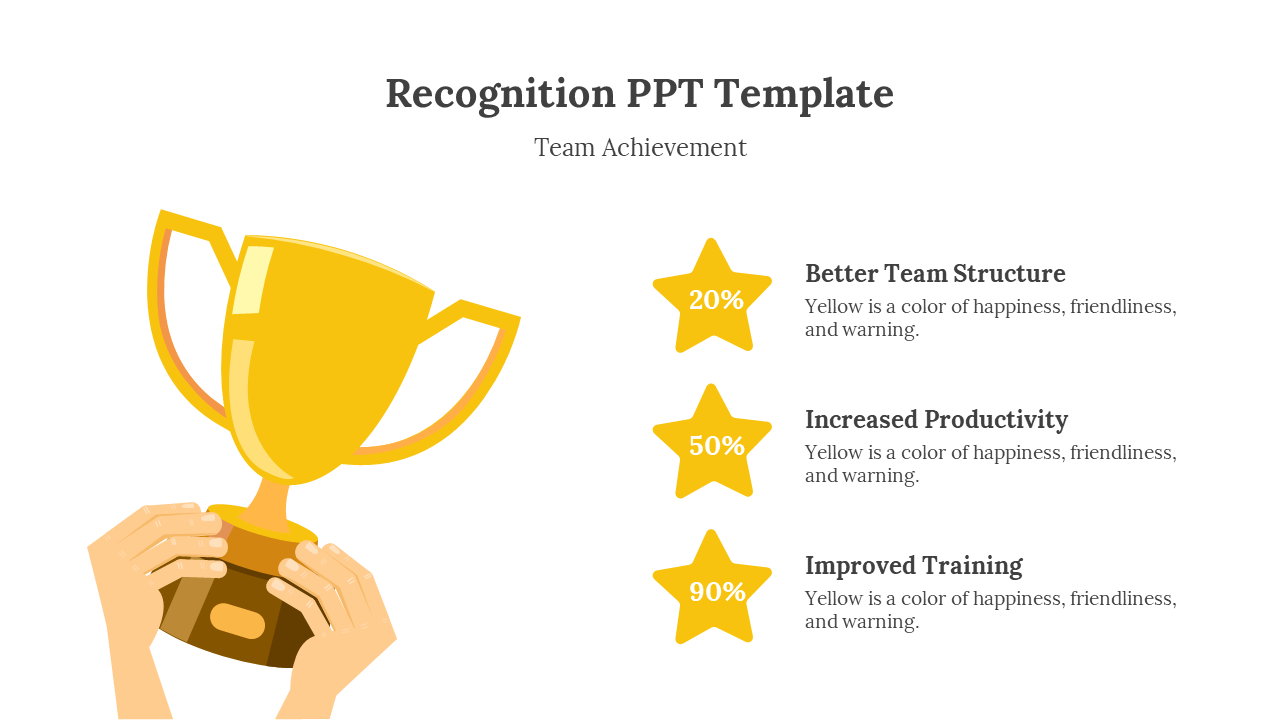 Recognition PPT Template

Team Achievement

20%

Better Team Structure

Yellow is a color of happiness, friendliness, and warning.

50%

Increased Productivity

Yellow is a color of happiness, friendliness, and warning.

90%

Improved Training

Yellow is a color of happiness, friendliness, and warning.